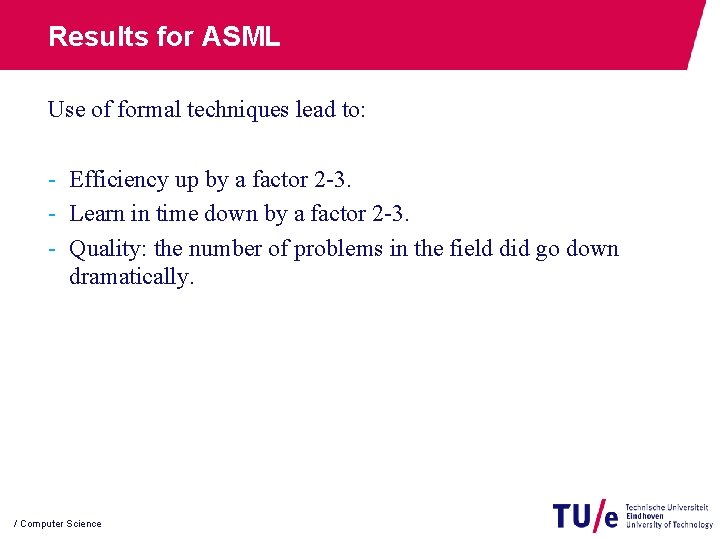 Results for ASML

Use of formal techniques lead to:

- Efficiency up by a factor 2-3.
- Learn in time down by a factor 2-3.
- Quality: the number of problems in the field did go down dramatically.

/ Computer Science

TU/e Technische Universiteit Eindhoven University of Technology